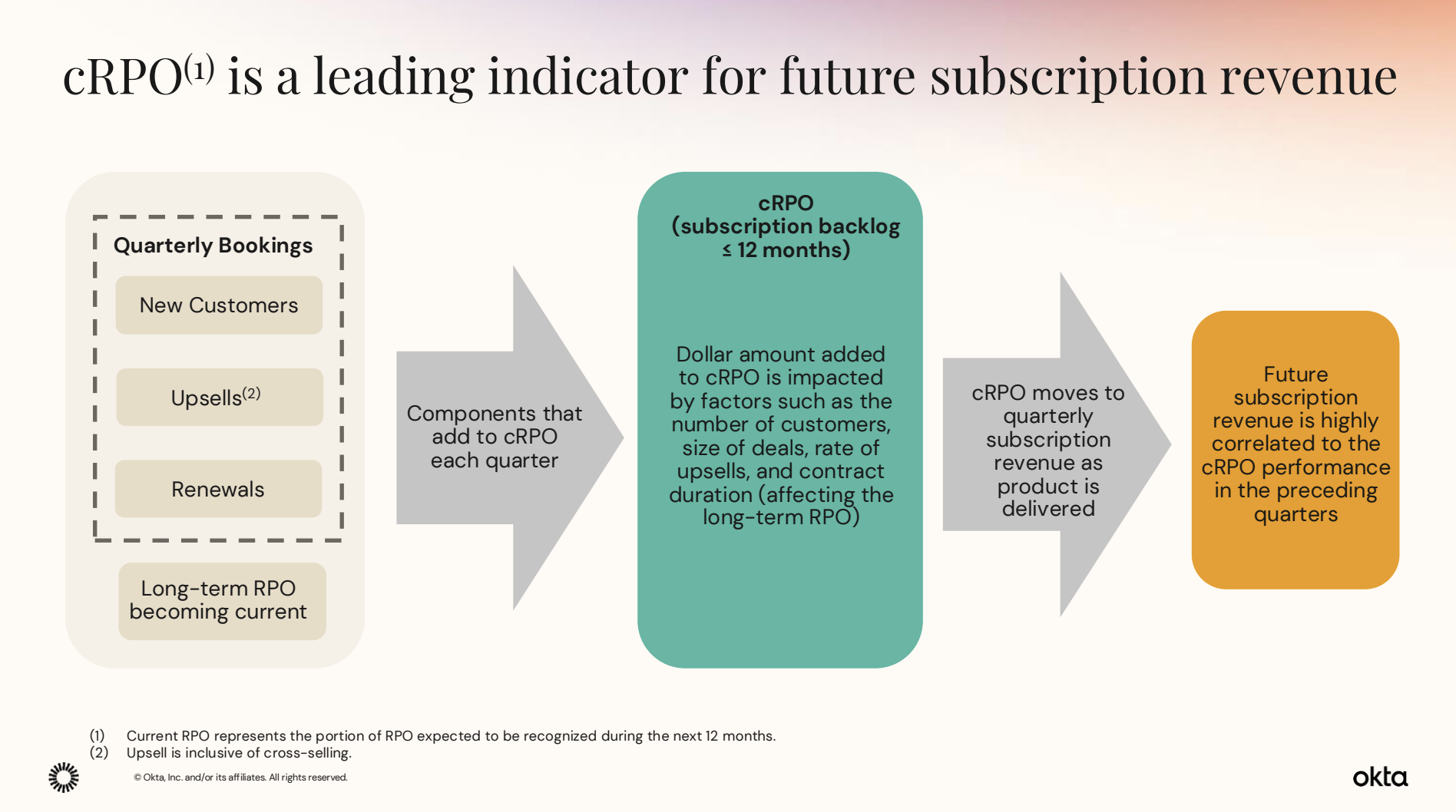 cRPO$^{(1)}$ is a leading indicator for future subscription revenue

Quarterly Bookings

New Customers

Upsells$^{(2)}$

Renewals

Long-term RPO becoming current

Components that add to cRPO each quarter

cRPO (subscription backlog ≤ 12 months)

Dollar amount added to cRPO is impacted by factors such as the number of customers, size of deals, rate of upsells, and contract duration (affecting the long-term RPO)

cRPO moves to quarterly subscription revenue as product is delivered

Future subscription revenue is highly correlated to the cRPO performance in the preceding quarters

(1) Current RPO represents the portion of RPO expected to be recognized during the next 12 months.
(2) Upsell is inclusive of cross-selling.

© Okta, Inc. and/or its affiliates. All rights reserved.

okta